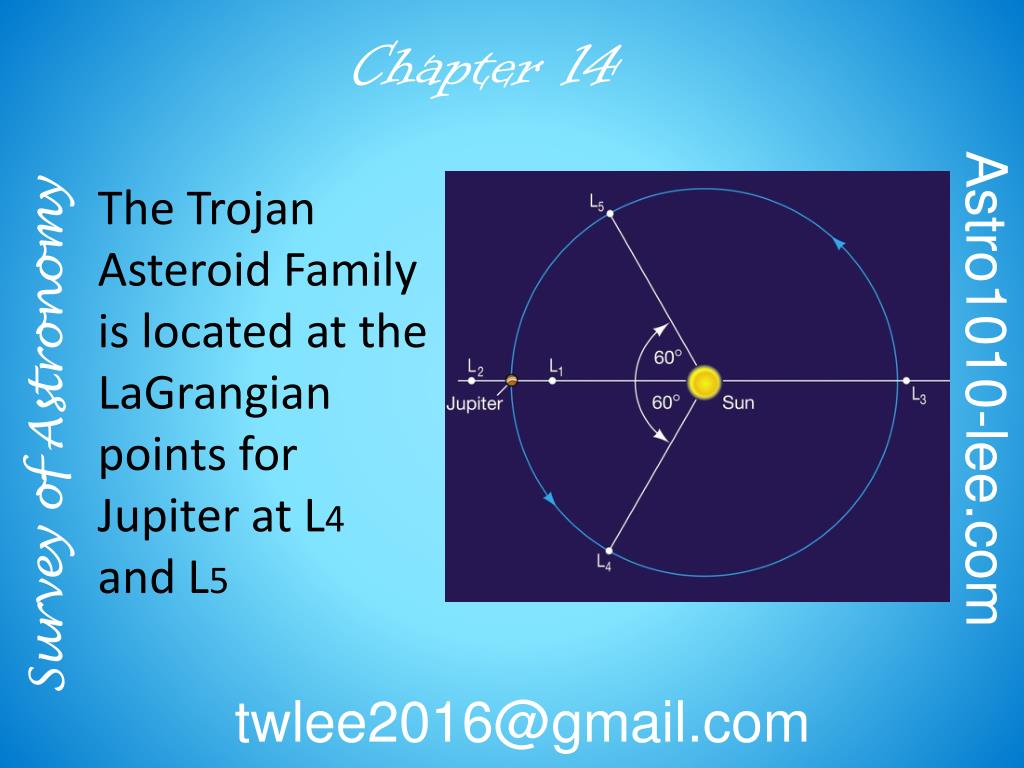 Chapter 14

Survey of Astronomy

The Trojan Asteroid Family is located at the LaGrangian points for Jupiter at L4 and L5

$L_5$
$L_2$
$L_1$
$60°$
$60°$
Jupiter
Sun
$L_3$
$L_4$

Astro1010-lee.com

twlee2016@gmail.com